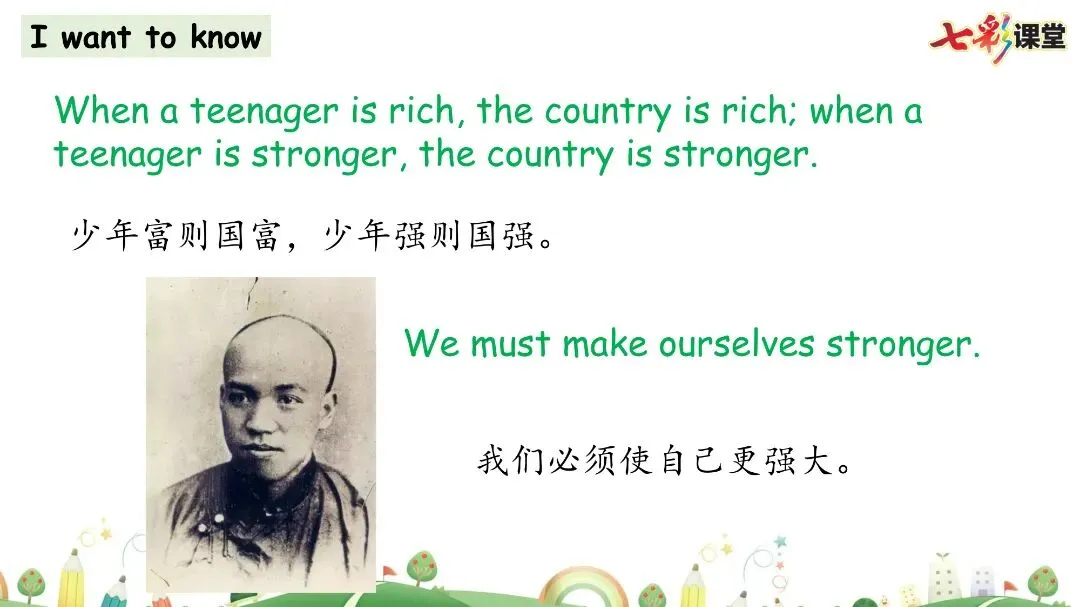 I want to know

七彩课堂

When a teenager is rich, the country is rich; when a teenager is stronger, the country is stronger.

少年富则国富，少年强则国强。

We must make ourselves stronger.

我们必须使自己更强大。